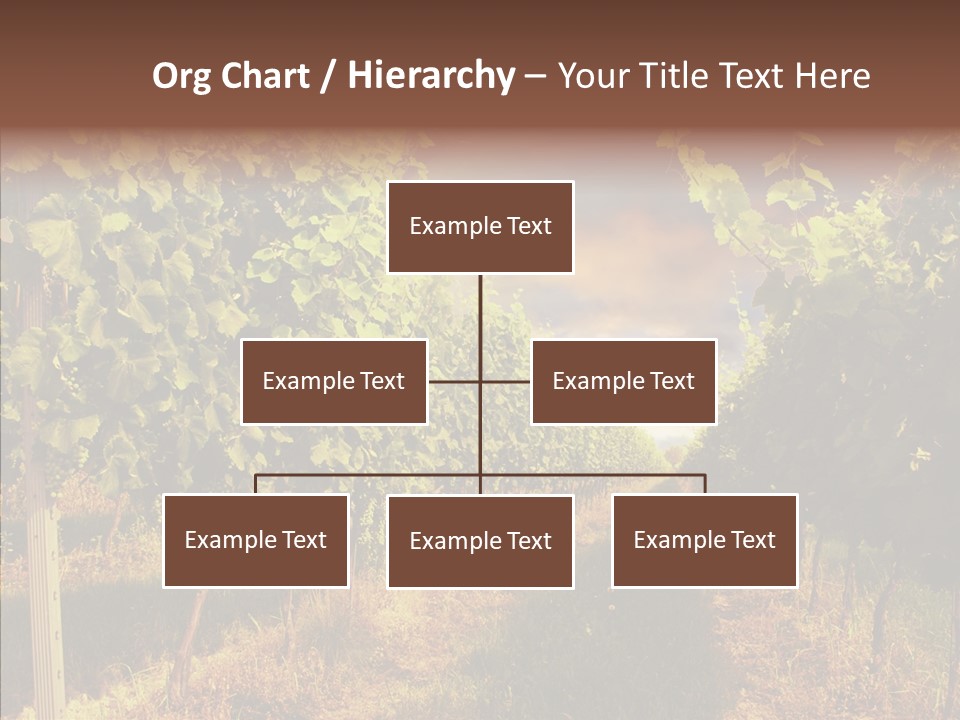 Org Chart / Hierarchy – Your Title Text Here

Example Text

Example Text

Example Text

Example Text

Example Text

Example Text